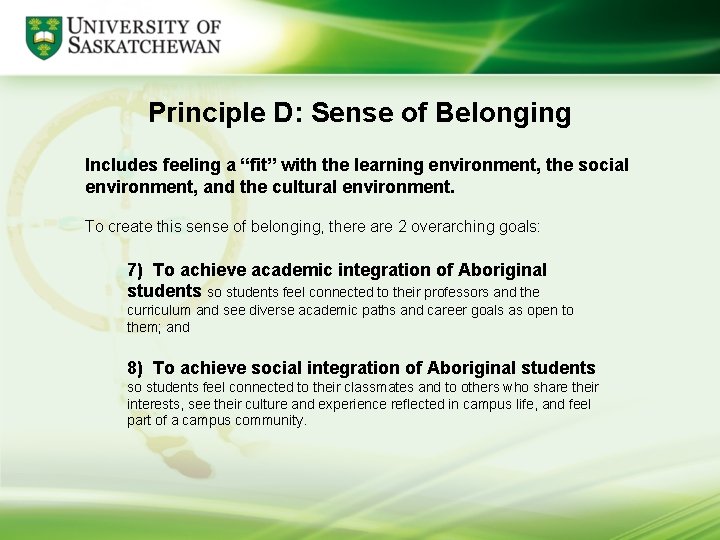 UNIVERSITY OF SASKATCHEWAN

Principle D: Sense of Belonging

Includes feeling a “fit” with the learning environment, the social environment, and the cultural environment.

To create this sense of belonging, there are 2 overarching goals:

7) To achieve academic integration of Aboriginal students so students feel connected to their professors and the curriculum and see diverse academic paths and career goals as open to them; and

8) To achieve social integration of Aboriginal students so students feel connected to their classmates and to others who share their interests, see their culture and experience reflected in campus life, and feel part of a campus community.